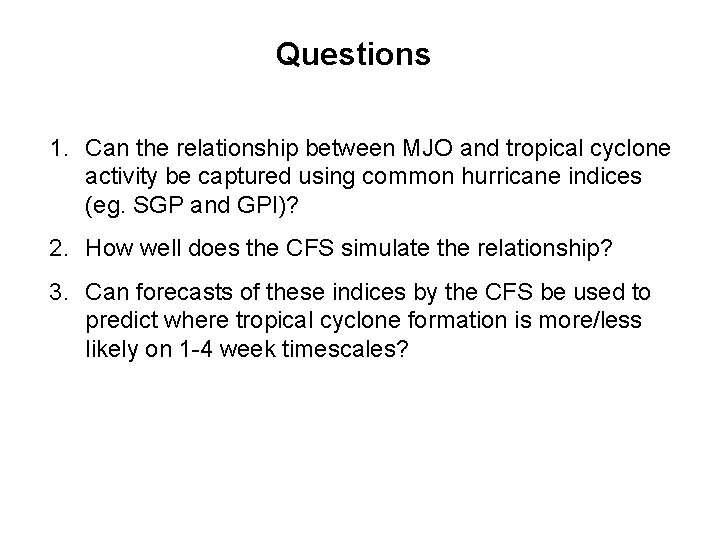 Questions

1. Can the relationship between MJO and tropical cyclone activity be captured using common hurricane indices (eg. SGP and GPI)?

2. How well does the CFS simulate the relationship?

3. Can forecasts of these indices by the CFS be used to predict where tropical cyclone formation is more/less likely on 1-4 week timescales?